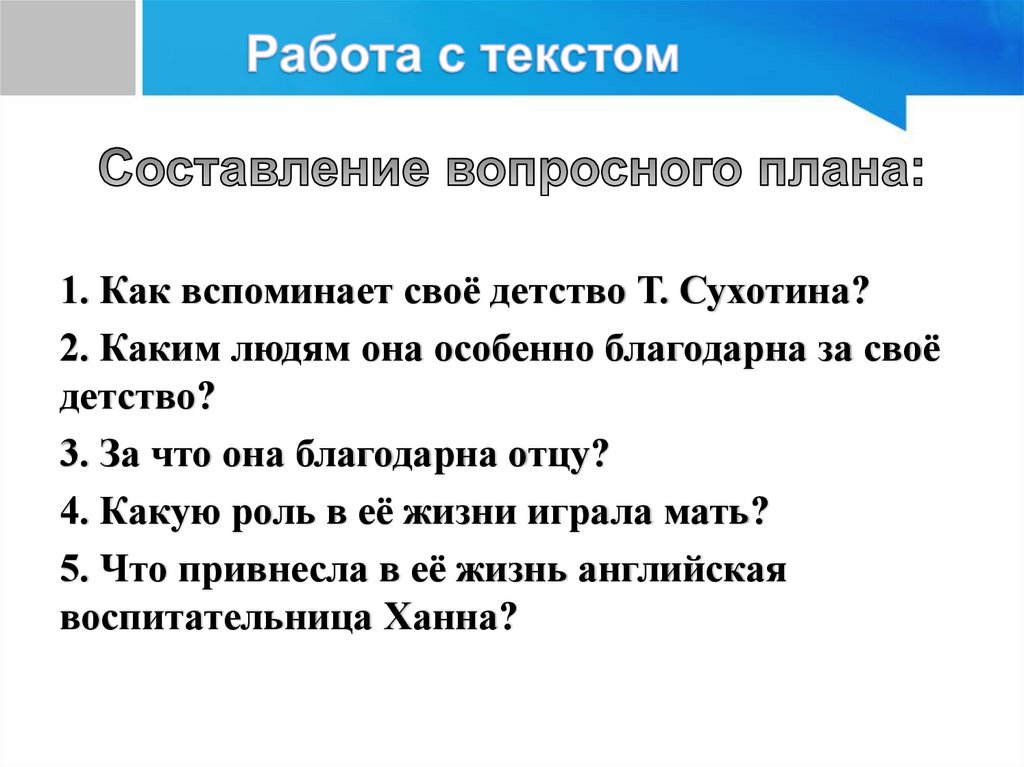 Работа с текстом

Составление вопросного плана:

1. Как вспоминает своё детство Т. Сухотина?

2. Каким людям она особенно благодарна за своё детство?

3. За что она благодарна отцу?

4. Какую роль в её жизни играла мать?

5. Что привнесла в её жизнь английская воспитательница Ханна?